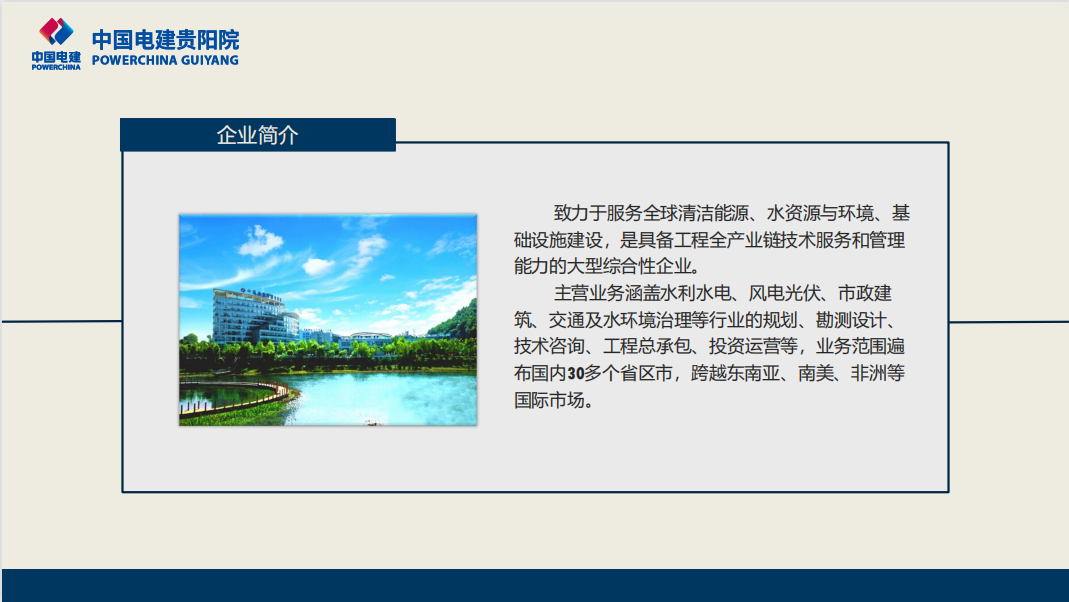 中国电建
POWERCHINA
中国电建贵阳院
POWERCHINA GUIYANG

企业简介

致力于服务全球清洁能源、水资源与环境、基础设施建设，是具备工程全产业链技术服务和管理能力的大型综合性企业。

主营业务涵盖水利水电、风电光伏、市政建筑、交通及水环境治理等行业的规划、勘测设计、技术咨询、工程总承包、投资运营等，业务范围遍布国内30多个省区市，跨越东南亚、南美、非洲等国际市场。